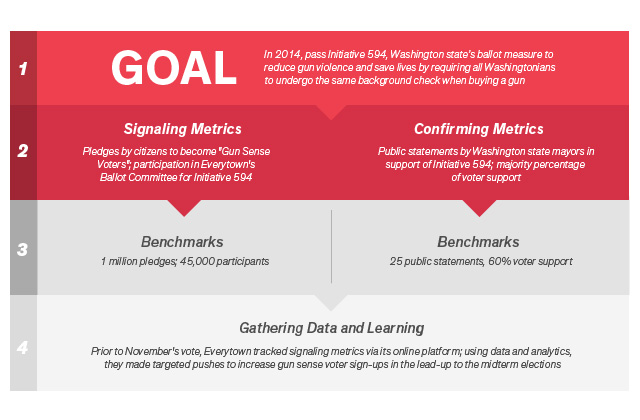 1

GOAL

In 2014, pass Initiative 594, Washington state's ballot measure to reduce gun violence and save lives by requiring all Washingtonians to undergo the same background check when buying a gun

2

Signaling Metrics

Pledges by citizens to become "Gun Sense Voters"; participation in Everytown's Ballot Committee for Initiative 594

Confirming Metrics

Public statements by Washington state mayors in support of Initiative 594; majority percentage of voter support

3

Benchmarks

1 million pledges; 45,000 participants

Benchmarks

25 public statements, 60% voter support

4

Gathering Data and Learning

Prior to November's vote, Everytown tracked signaling metrics via its online platform; using data and analytics, they made targeted pushes to increase gun sense voter sign-ups in the lead-up to the midterm elections